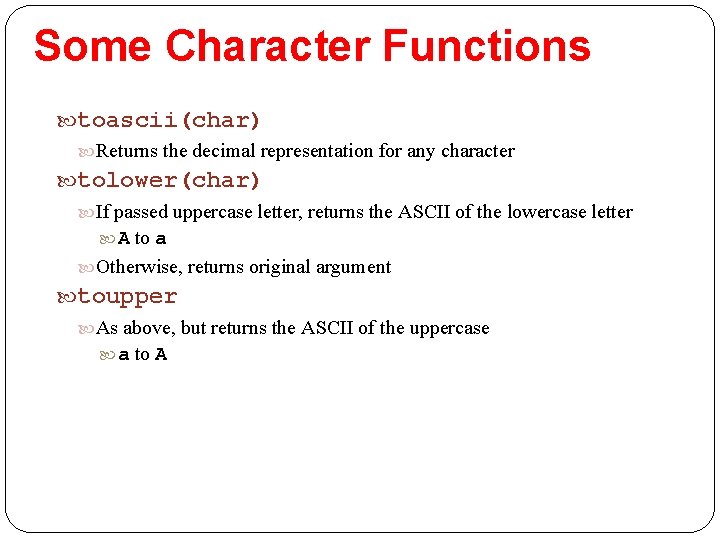 Some Character Functions

toascii(char)

Returns the decimal representation for any character

tolower(char)

If passed uppercase letter, returns the ASCII of the lowercase letter

A to a

Otherwise, returns original argument

toupper

As above, but returns the ASCII of the uppercase

a to A